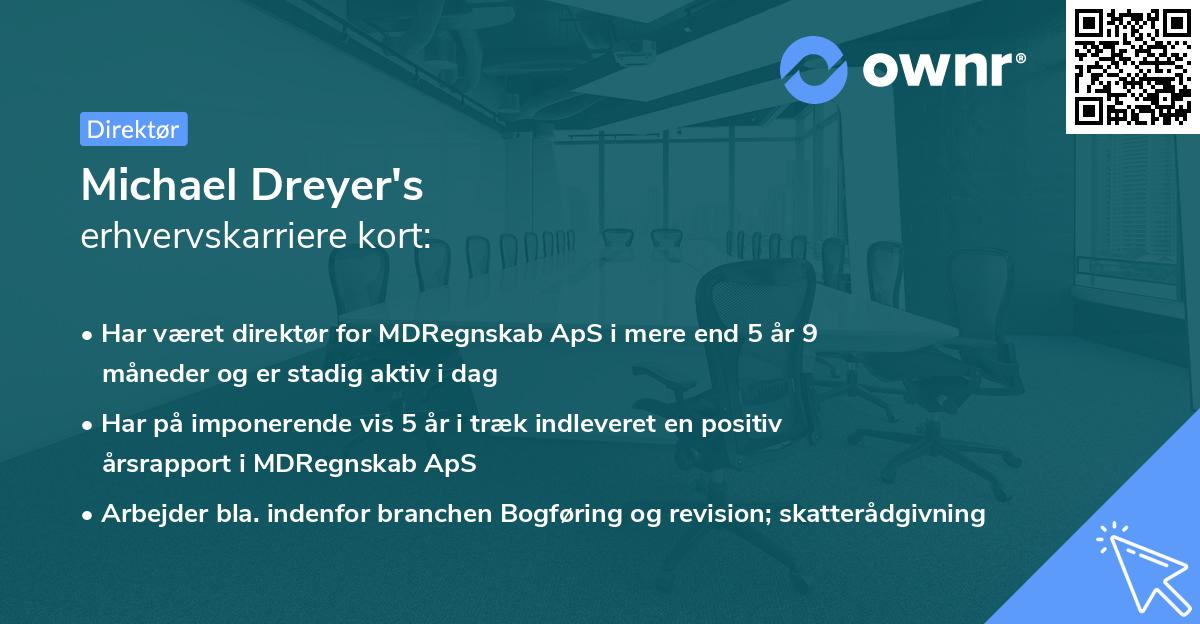 ownr®

Direktør

Michael Dreyer's
erhvervskarriere kort:

• Har været direktør for MDRegnskab ApS i mere end 5 år 9 måneder og er stadig aktiv i dag

• Har på imponerende vis 5 år i træk indleveret en positiv årsrapport i MDRegnskab ApS

• Arbejder bla. indenfor branchen Bogføring og revision; skatterådgivning